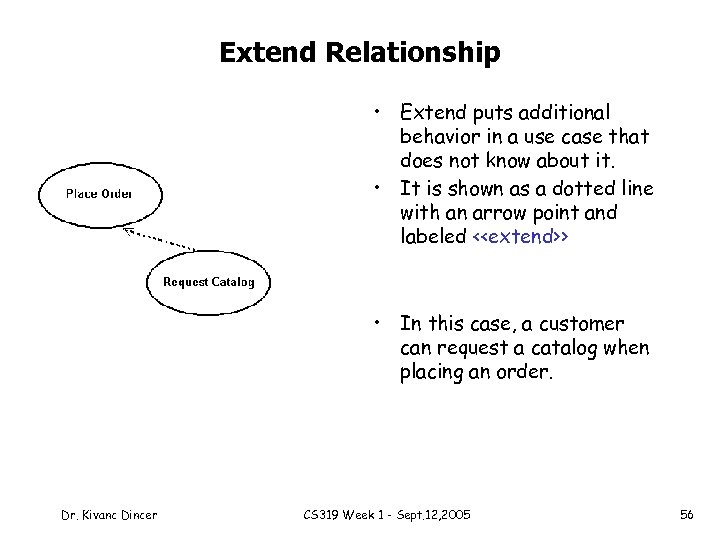 Extend Relationship

Place Order

Request Catalog

• Extend puts additional behavior in a use case that does not know about it.

• It is shown as a dotted line with an arrow point and labeled <<extend>>

• In this case, a customer can request a catalog when placing an order.

Dr. Kivanc Dincer

CS319 Week 1 - Sept.12,2005

56